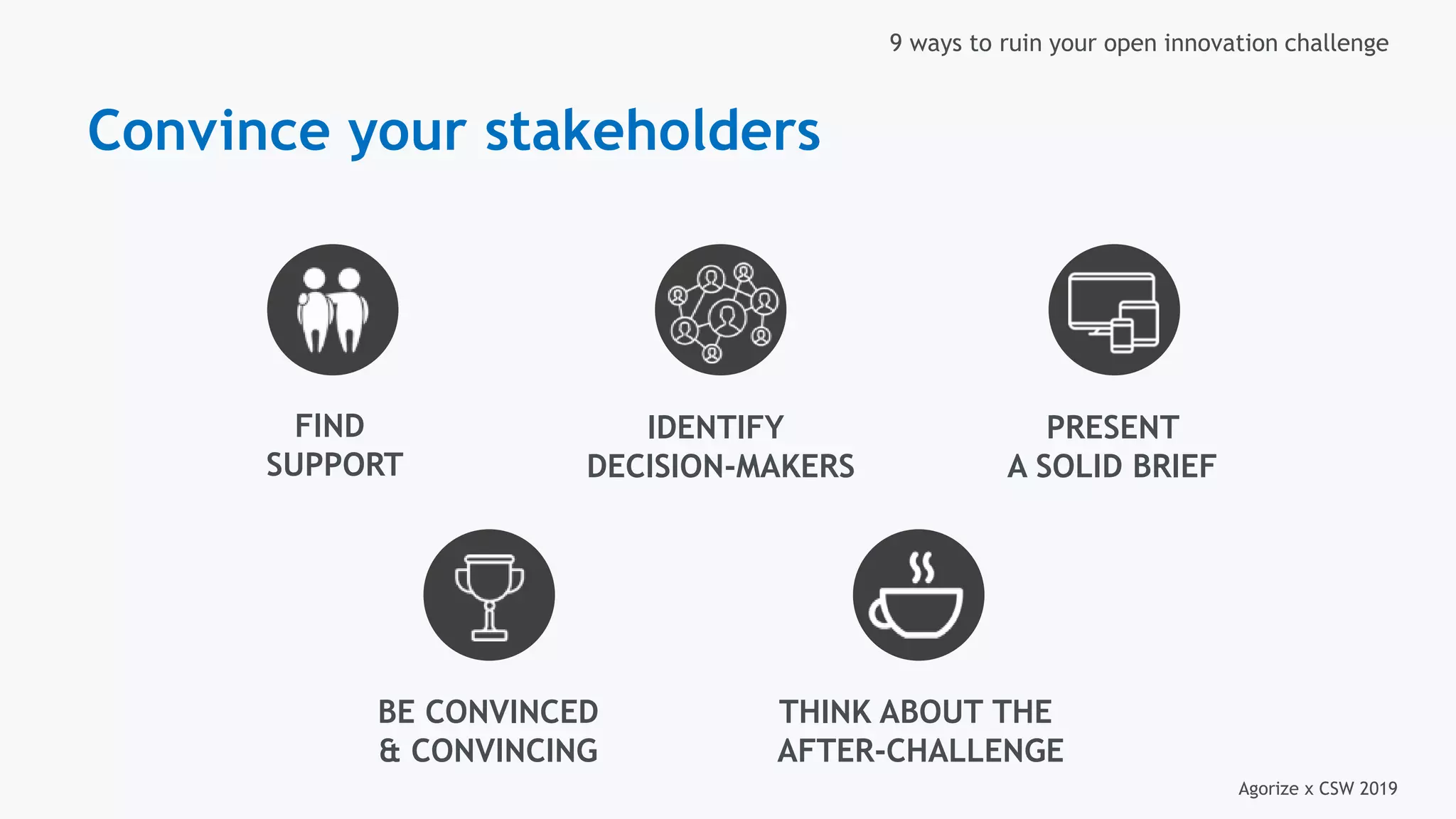 9 ways to ruin your open innovation challenge

Convince your stakeholders

FIND SUPPORT

IDENTIFY DECISION-MAKERS

PRESENT A SOLID BRIEF

BE CONVINCED & CONVINCING

THINK ABOUT THE AFTER-CHALLENGE

Agorize x CSW 2019